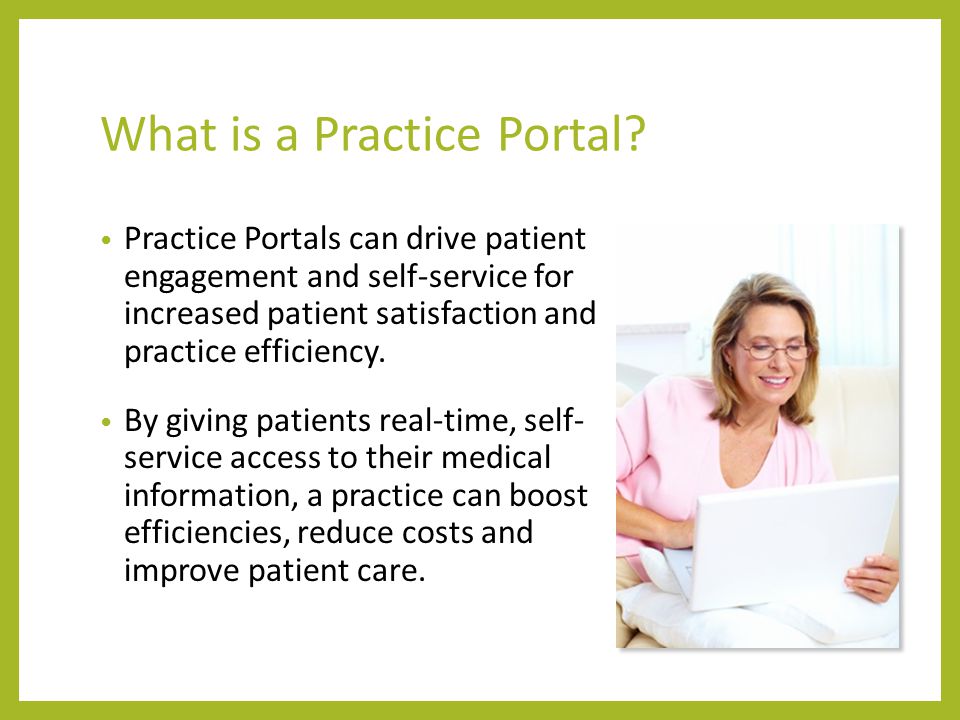 What is a Practice Portal?

• Practice Portals can drive patient engagement and self-service for increased patient satisfaction and practice efficiency.

• By giving patients real-time, self-service access to their medical information, a practice can boost efficiencies, reduce costs and improve patient care.